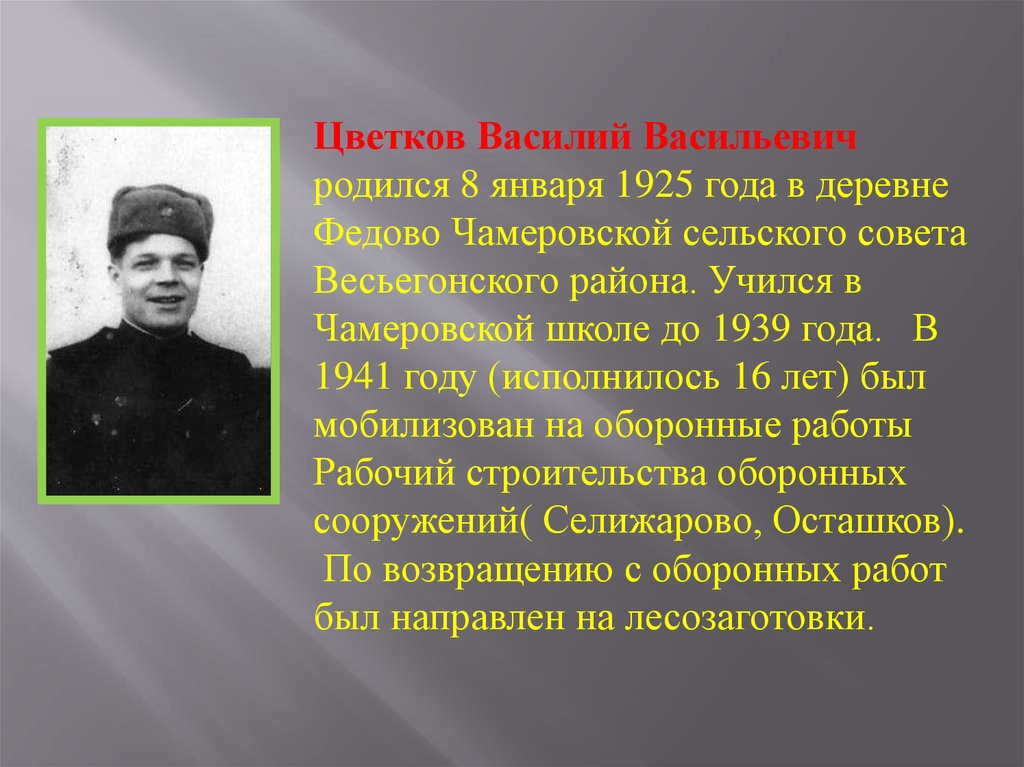 Цветков Василий Васильевич родился 8 января 1925 года в деревне Федово Чамеровской сельского совета Весьегонского района. Учился в Чамеровской школе до 1939 года. В 1941 году (исполнилось 16 лет) был мобилизован на оборонные работы Рабочий строительства оборонных сооружений( Селижарово, Осташков). По возвращению с оборонных работ был направлен на лесозаготовки.